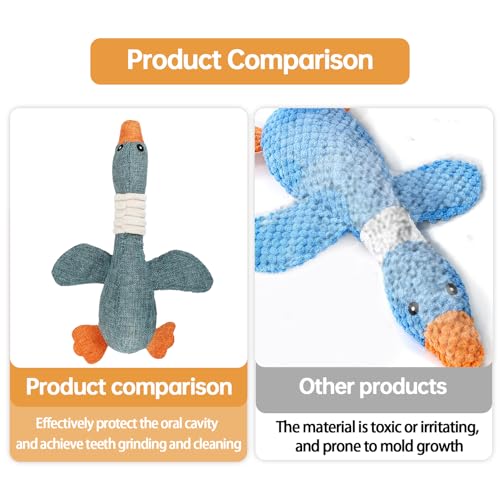 Product Comparison

Product comparison

Effectively protect the oral cavity and achieve teeth grinding and cleaning

Other products

The material is toxic or irritating, and prone to mold growth